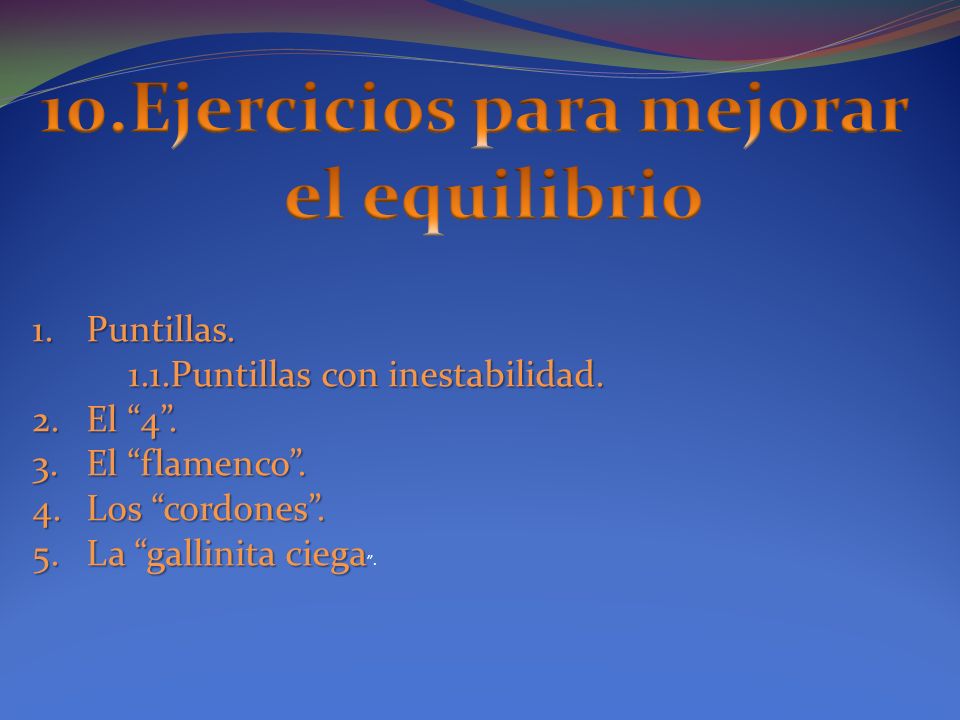 10.Ejercicios para mejorar el equilibrio

1. Puntillas.
1.1.Puntillas con inestabilidad.
2. El “4”.
3. El “flamenco”.
4. Los “cordones”.
5. La “gallinita ciega”.